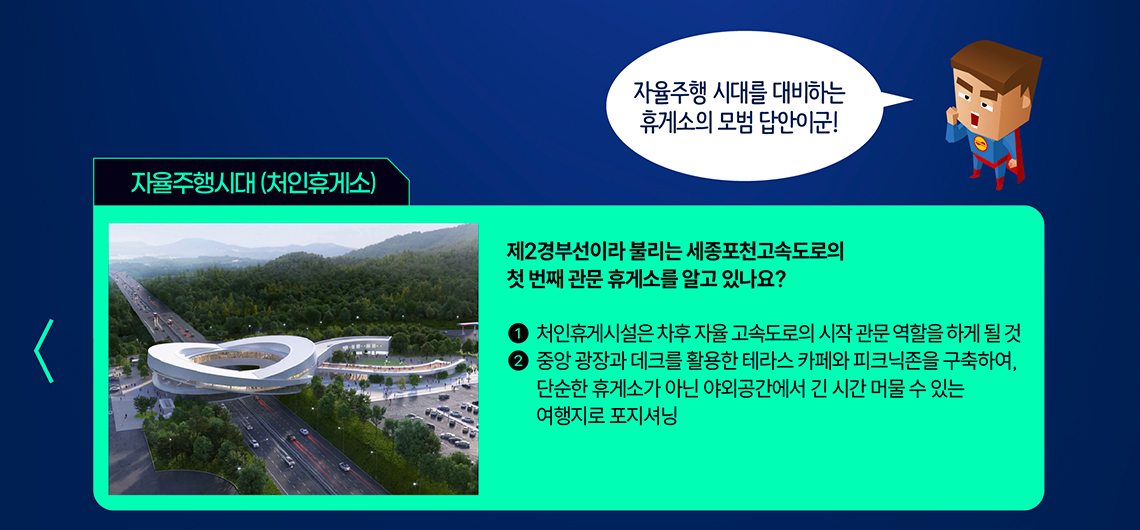 자율주행 시대를 대비하는 휴게소의 모범 답안이군!

자율주행시대 (처인휴게소)

제2경부선이라 불리는 세종포천고속도로의 첫 번째 관문 휴게소를 알고 있나요?

❶ 처인휴게시설은 차후 자율 고속도로의 시작 관문 역할을 하게 될 것
❷ 중앙 광장과 데크를 활용한 테라스 카페와 피크닉존을 구축하여, 단순한 휴게소가 아닌 야외공간에서 긴 시간 머물 수 있는 여행지로 포지셔닝